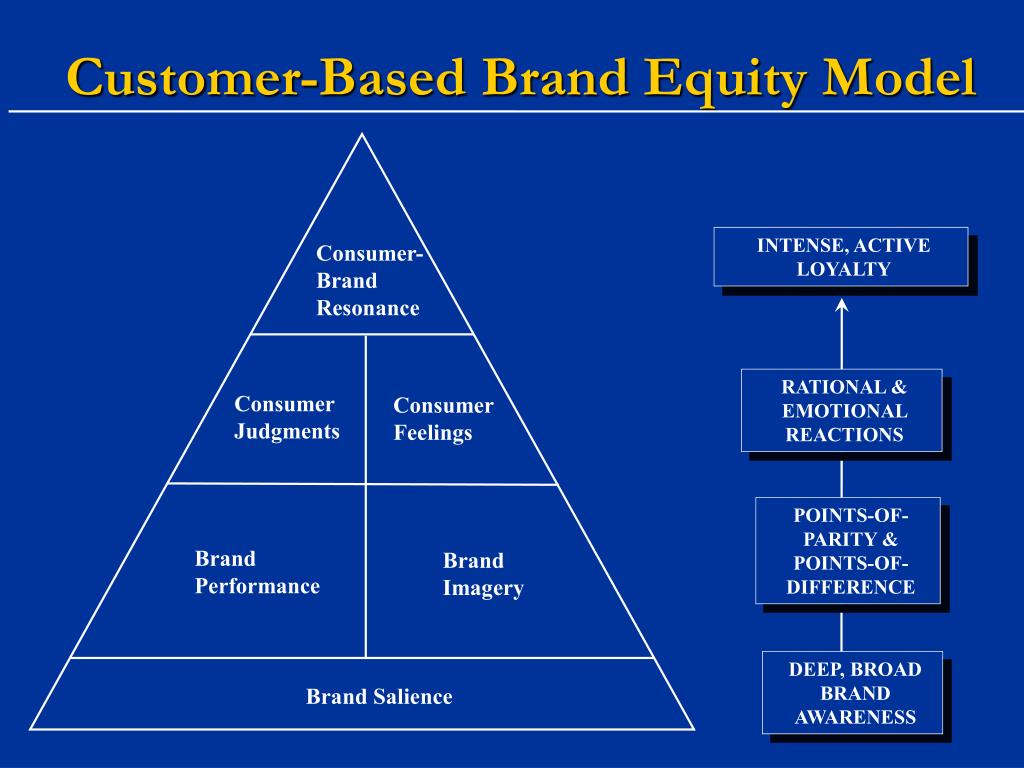 Customer-Based Brand Equity Model

Consumer-Brand Resonance

Consumer Judgments

Consumer Feelings

Brand Performance

Brand Imagery

Brand Salience

INTENSE, ACTIVE LOYALTY

RATIONAL & EMOTIONAL REACTIONS

POINTS-OF-PARITY & POINTS-OF-DIFFERENCE

DEEP, BROAD BRAND AWARENESS